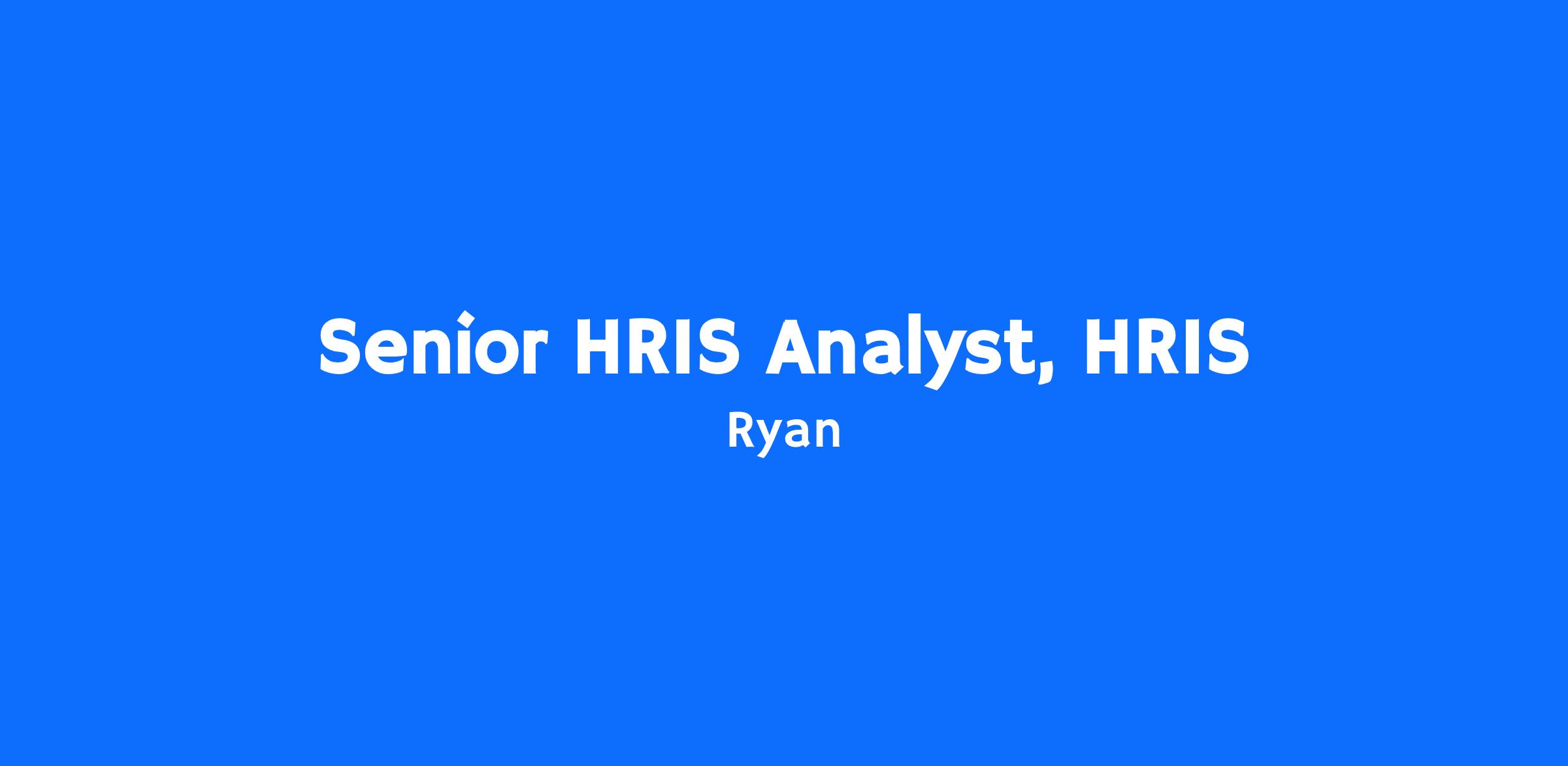 Senior HRIS Analyst, HRIS

Ryan